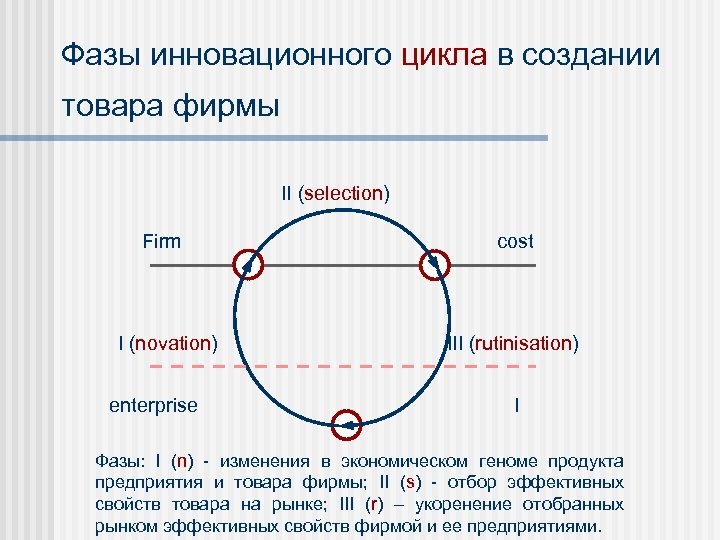 Фазы инновационного цикла в создании товара фирмы

II (selection)

Firm

cost

I (novation)

III (rutinisation)

enterprise

I

Фазы: I (n) - изменения в экономическом геноме продукта предприятия и товара фирмы; II (s) - отбор эффективных свойств товара на рынке; III (r) – укоренение отобранных рынком эффективных свойств фирмой и ее предприятиями.